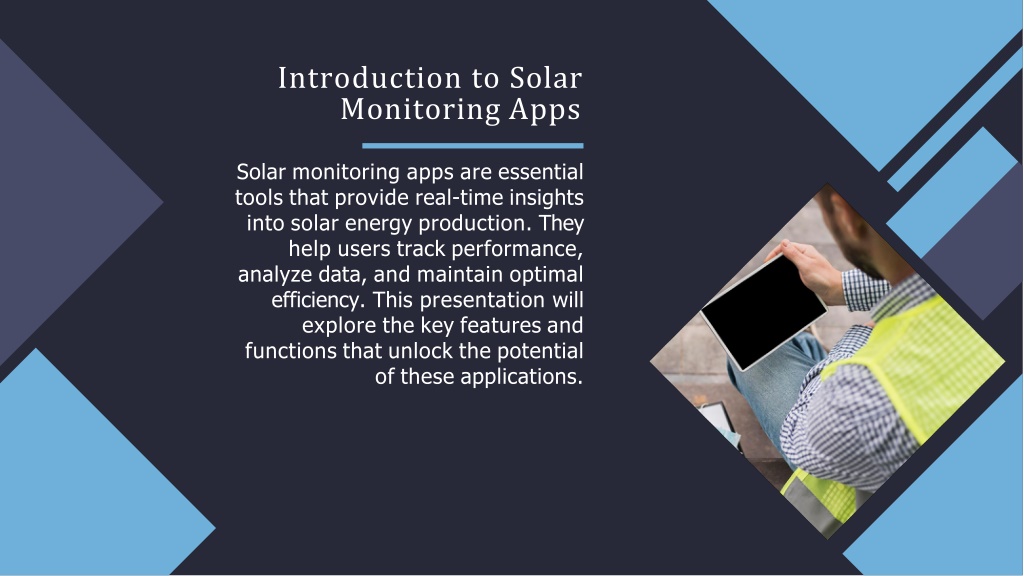 Introduction to Solar Monitoring Apps

Solar monitoring apps are essential tools that provide real-time insights into solar energy production. They help users track performance, analyze data, and maintain optimal efficiency. This presentation will explore the key features and functions that unlock the potential of these applications.